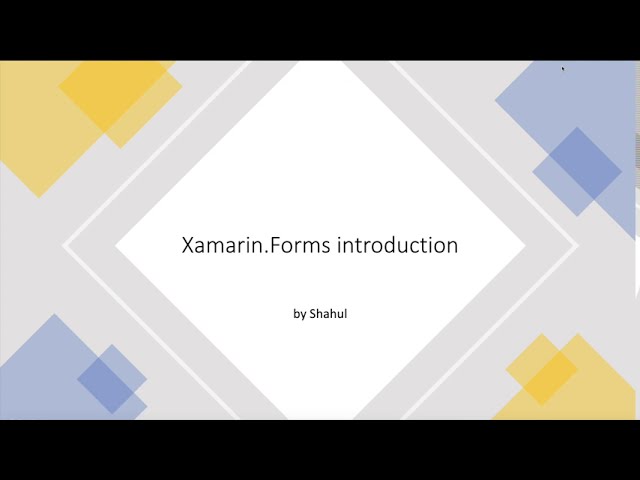 Xamarin.Forms introduction

by Shahul